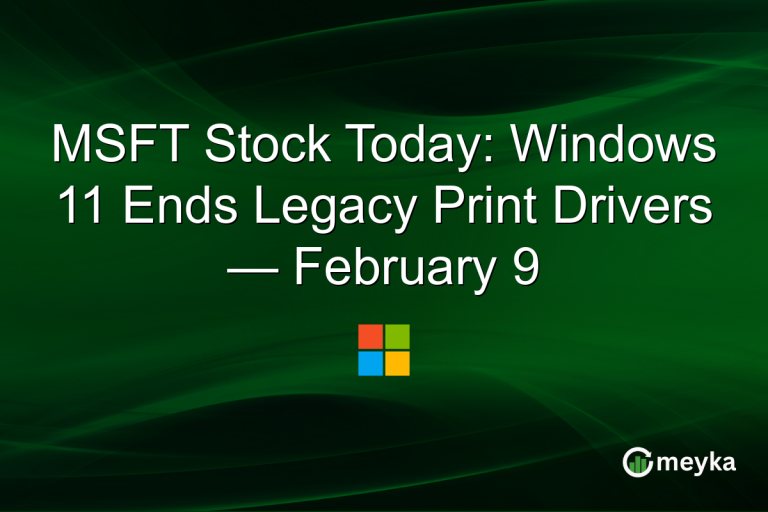 MSFT Stock Today: Windows 11 Ends Legacy Print Drivers — February 9

meyka